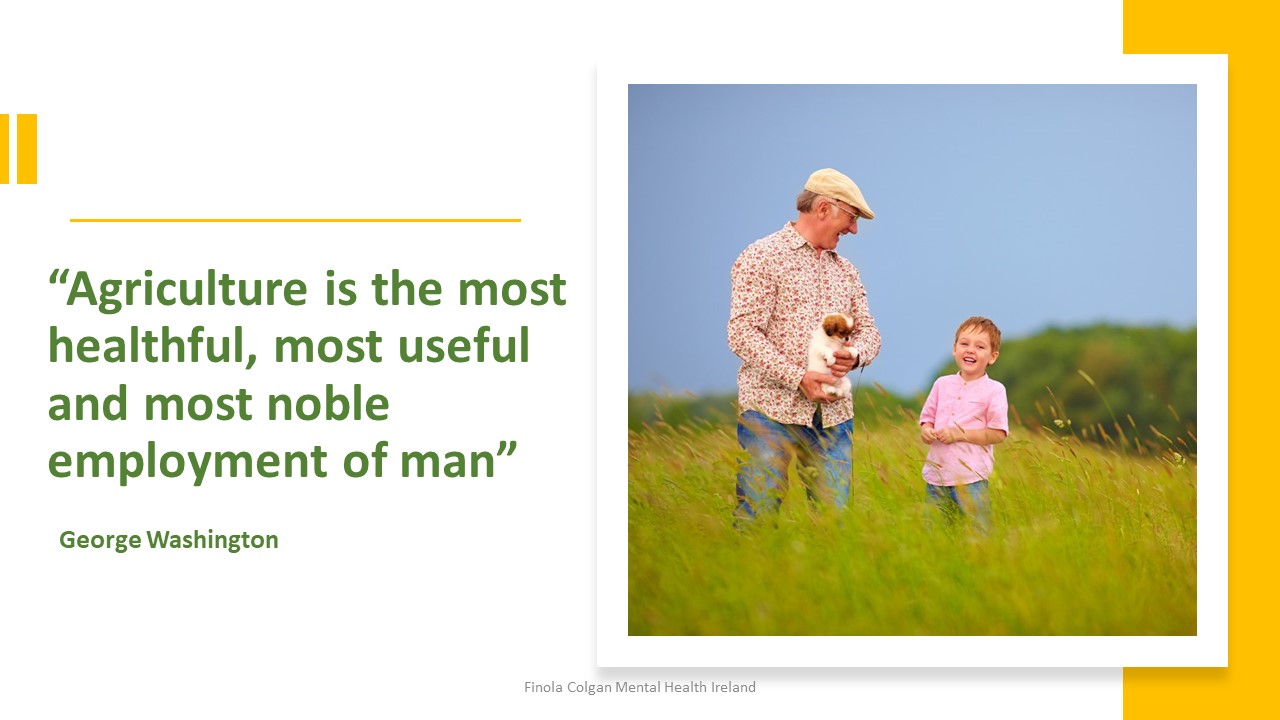 “Agriculture is the most healthful, most useful and most noble employment of man”

George Washington

Finola Colgan Mental Health Ireland